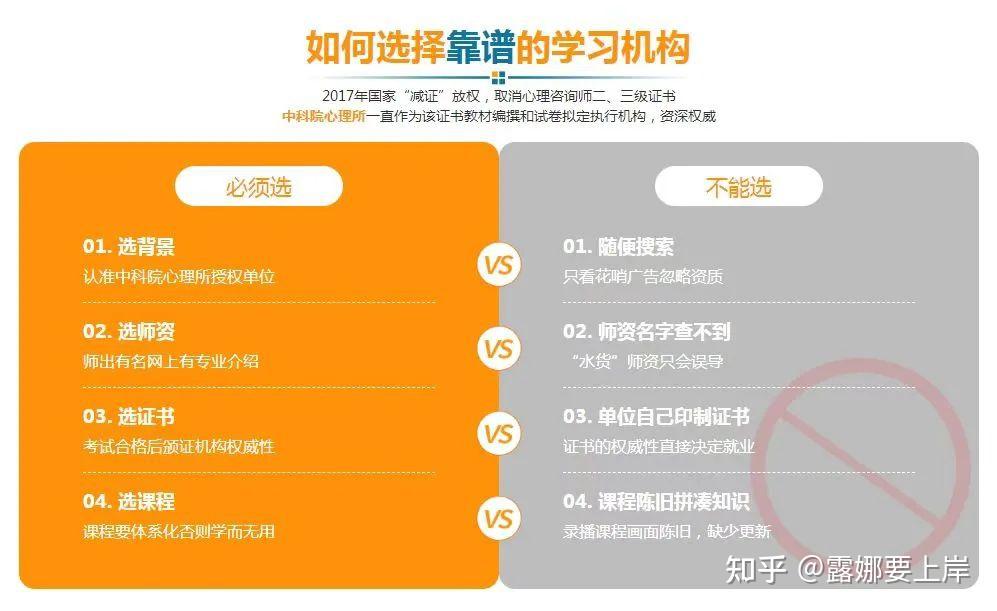 如何选择靠谱的学习机构

2017年国家“减证”放权，取消心理咨询师二、三级证书
中科院心理所一直作为该证书教材编撰和试卷拟定执行机构，资深权威

必须选

01. 选背景
认准中科院心理所授权单位

02. 选师资
师出有名网上有专业介绍

03. 选证书
考试合格后颁证机构权威性

04. 选课程
课程要体系化否则学而无用

VS

VS

VS

VS

不能选

01. 随便搜索
只看花哨广告忽略资质

02. 师资名字查不到
“水货”师资只会误导

03. 单位自己印制证书
证书的权威性直接决定就业

04. 课程陈旧拼凑知识
录播课程画面陈旧，缺少更新

知乎 @露娜要上岸